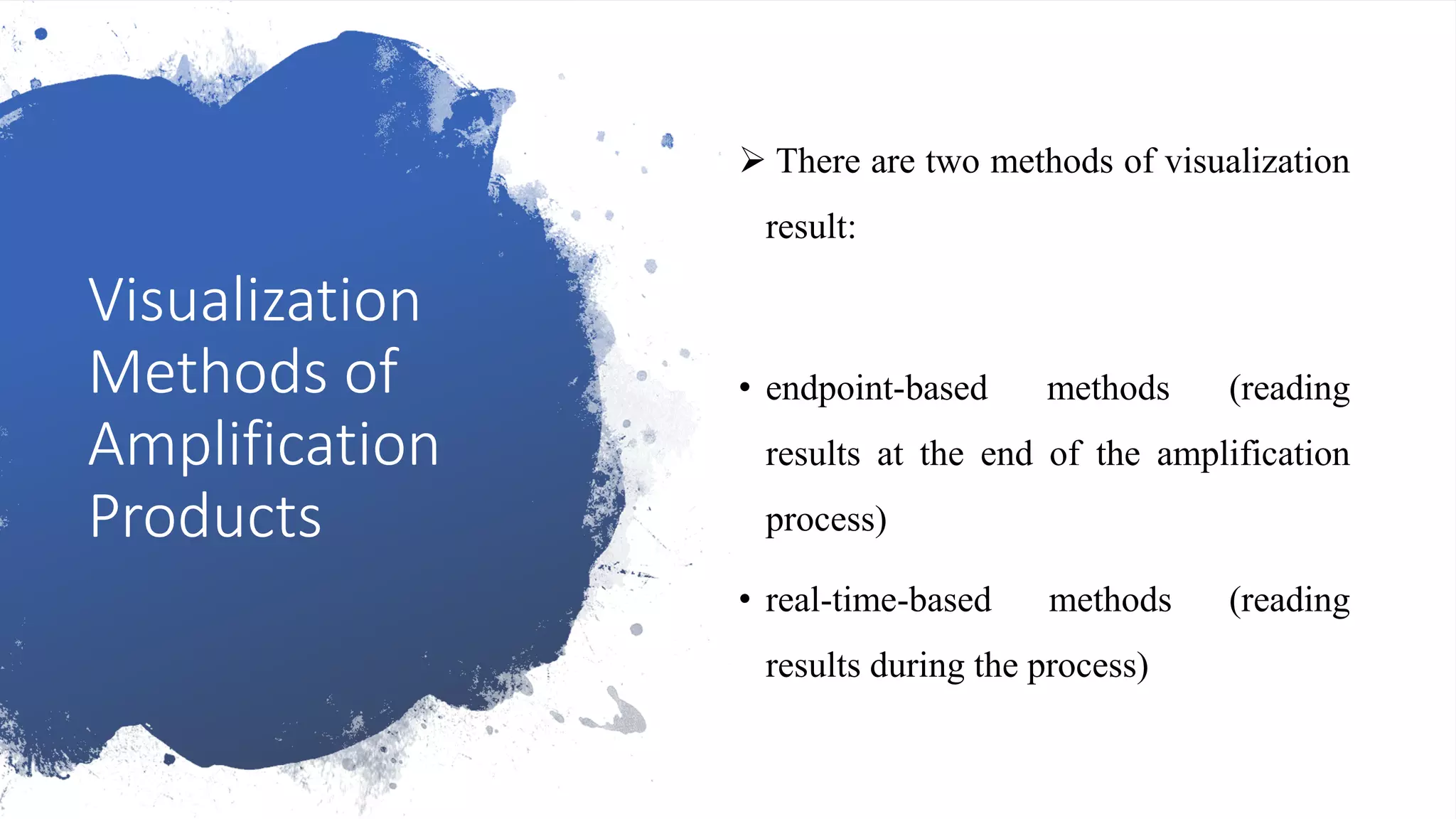 Visualization Methods of Amplification Products

➢ There are two methods of visualization result:

• endpoint-based methods (reading results at the end of the amplification process)

• real-time-based methods (reading results during the process)